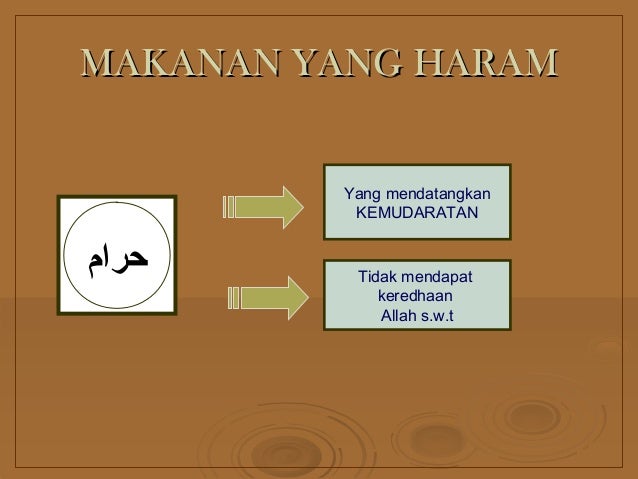 MAKANAN YANG HARAM

حرام

Yang mendatangkan KEMUDARATAN

Tidak mendapat keredhaan Allah s.w.t